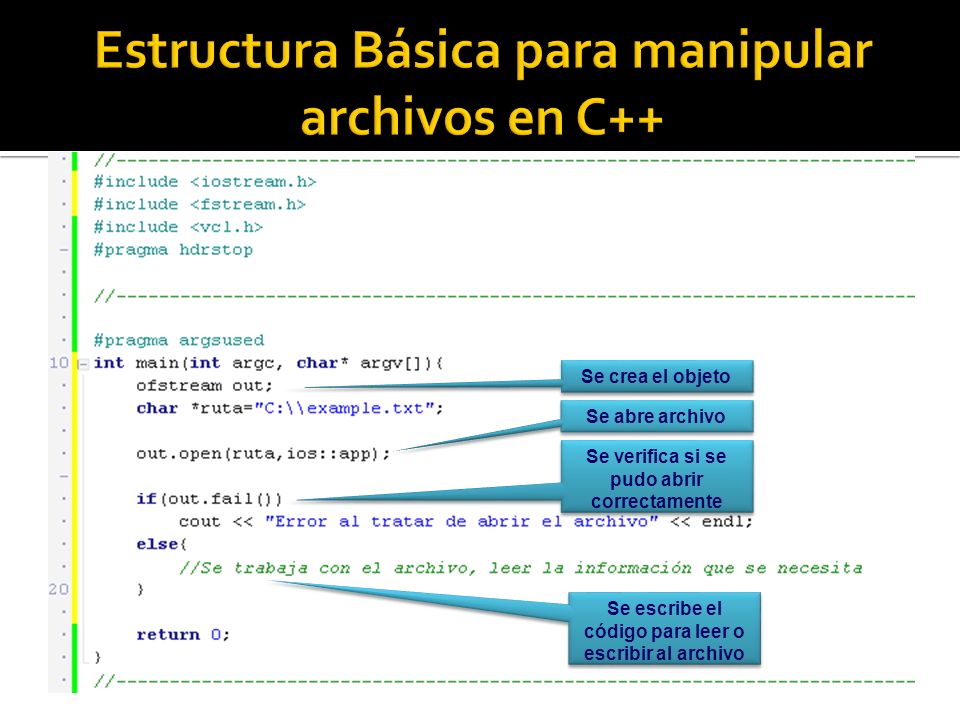 Estructura Básica para manipular archivos en C++

//---------------------------------------------------------------------------
#include <iostream.h>
#include <fstream.h>
#include <vcl.h>
#pragma hdrstop

//---------------------------------------------------------------------------

#pragma argsused
10 int main(int argc, char* argv[]){
ofstream out;
char *ruta="C:\\example.txt";

out.open(ruta,ios::app);

if(out.fail())
cout << "Error al tratar de abrir el archivo" << endl;
else{
//Se trabaja con el archivo, leer la información que se necesita
20 }

return 0;
}
//---------------------------------------------------------------------------

Se crea el objeto

Se abre archivo

Se verifica si se pudo abrir correctamente

Se escribe el código para leer o escribir al archivo